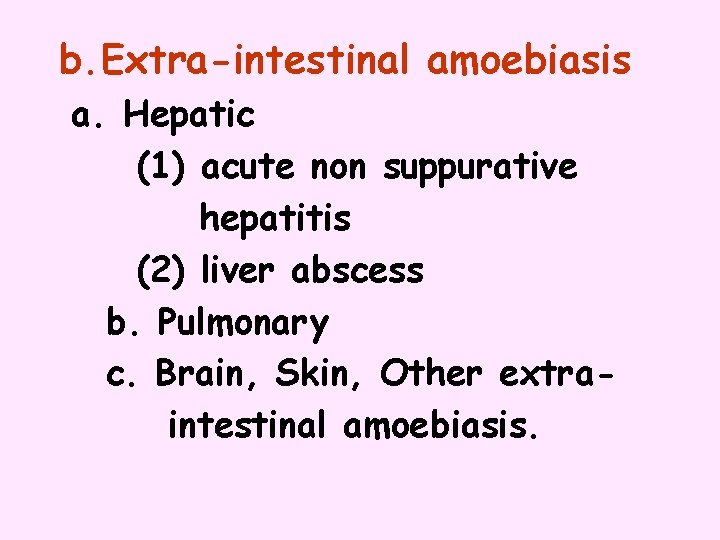 b.Extra-intestinal amoebiasis

a. Hepatic

(1) acute non suppurative hepatitis

(2) liver abscess

b. Pulmonary

c. Brain, Skin, Other extra-intestinal amoebiasis.